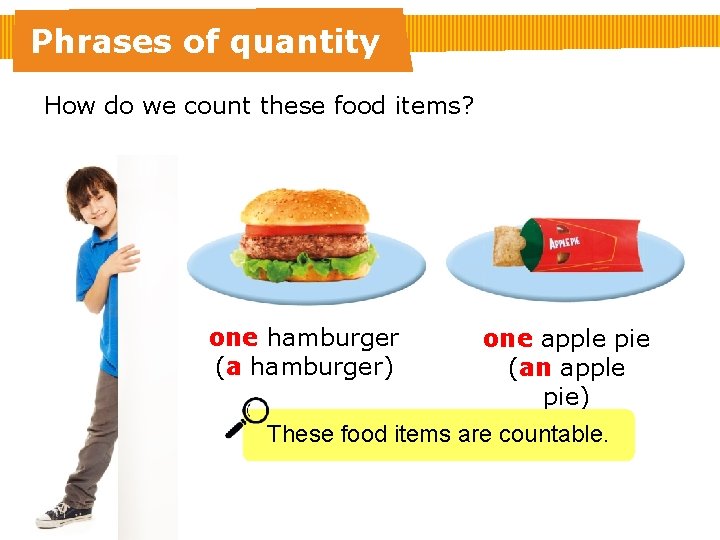 Phrases of quantity

How do we count these food items?

APPLE PIE

one hamburger (a hamburger)

one apple pie (an apple pie)

These food items are countable.